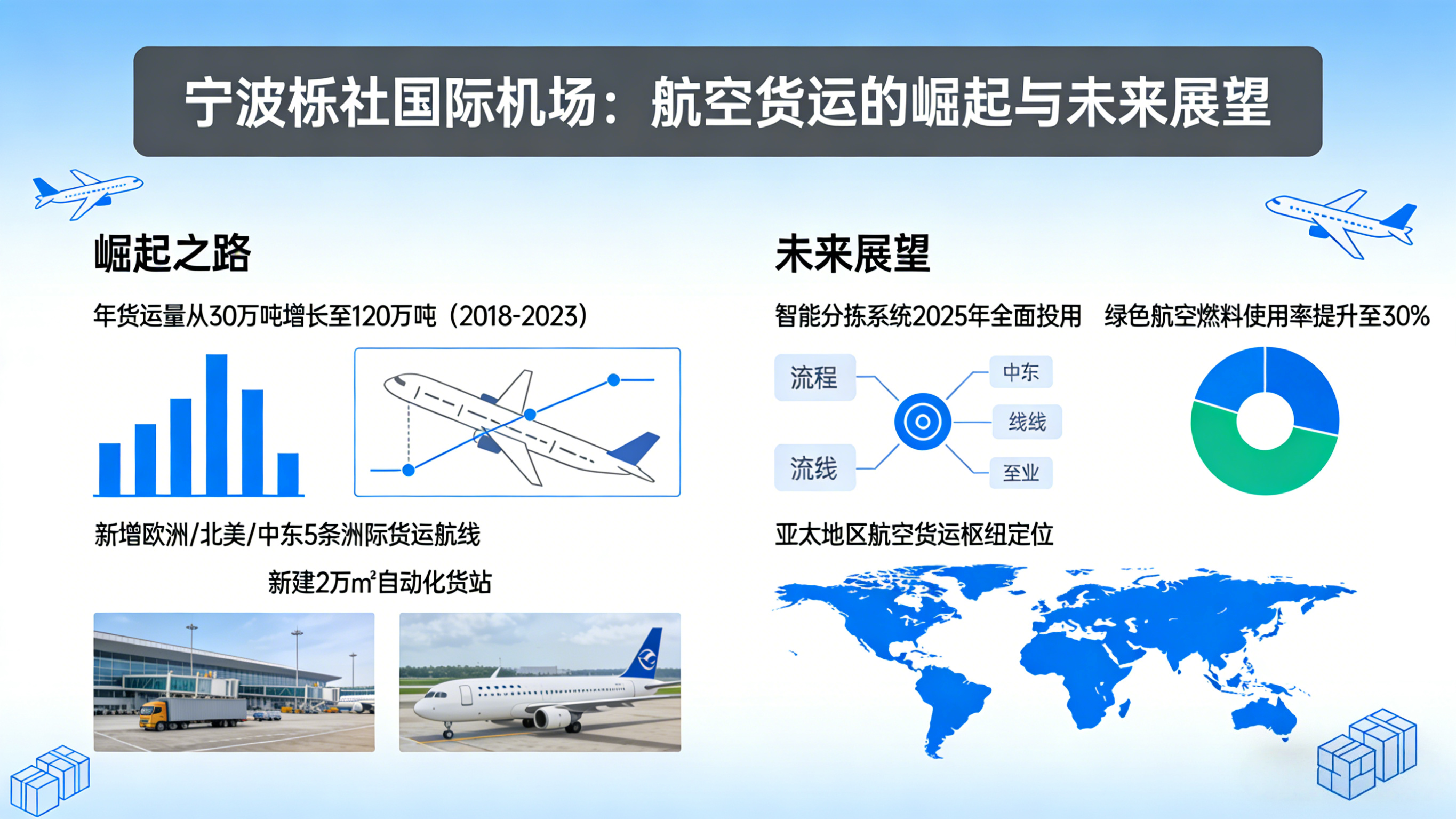 宁波栎社国际机场：航空货运的崛起与未来展望

崛起之路

年货运量从30万吨增长至120万吨（2018-2023）

新增欧洲/北美/中东5条洲际货运航线

新建2万m²自动化货站

未来展望

智能分拣系统2025年全面投用

绿色航空燃料使用率提升至30%

流程

流线

中东

线线

至业

亚太地区航空货运枢纽定位